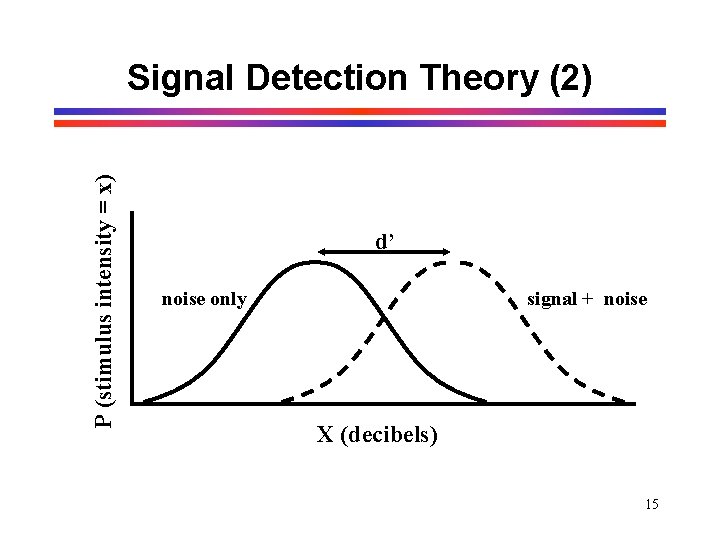 Signal Detection Theory (2)

P (stimulus intensity = x)

d'

noise only

signal + noise

X (decibels)

15